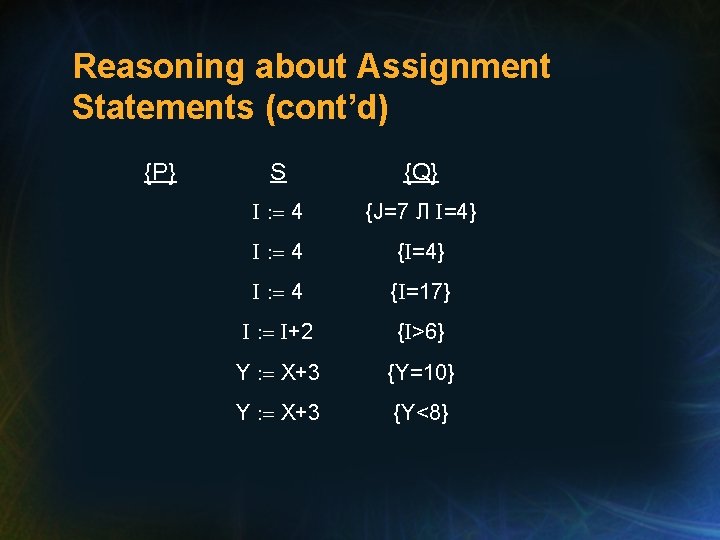 Reasoning about Assignment Statements (cont'd)

| {P} | S | {Q} |
|---|---|---|
| | I := 4 | {J=7 Л I=4} |
| | I := 4 | {I=4} |
| | I := 4 | {I=17} |
| | I := I+2 | {I>6} |
| | Y := X+3 | {Y=10} |
| | Y := X+3 | {Y<8} |